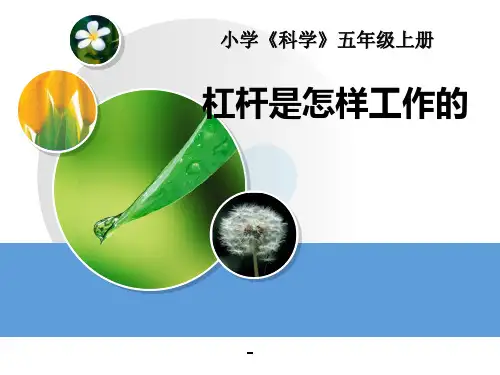 小学《科学》五年级上册

杠杆是怎样工作的

-